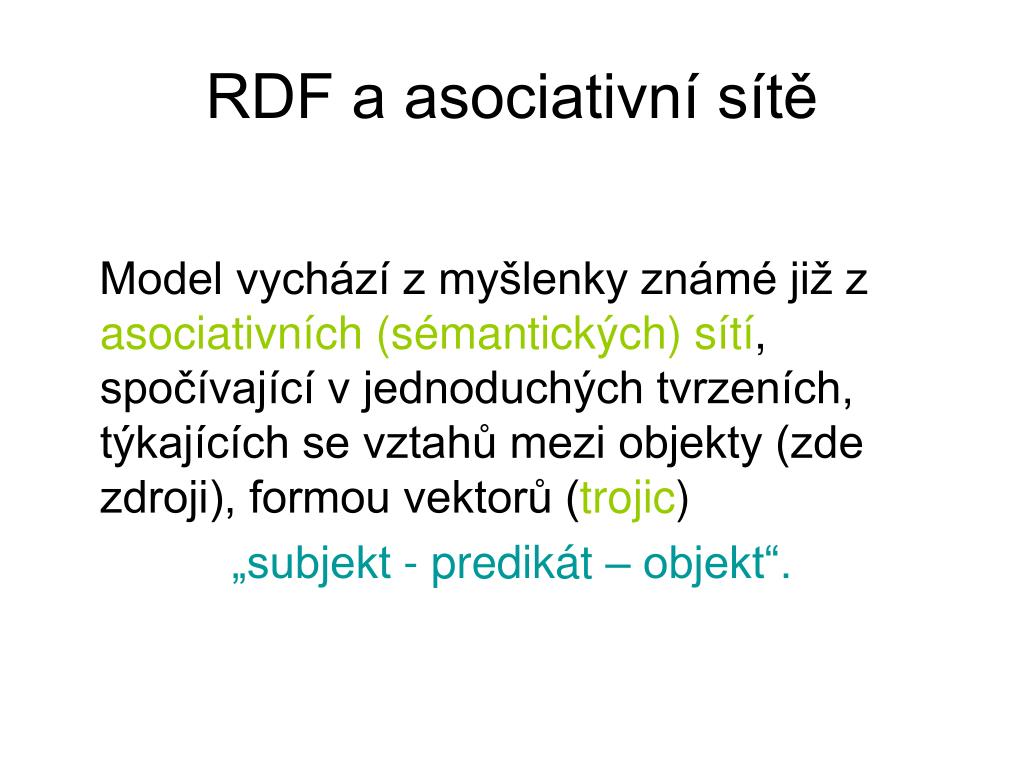 RDF a asociativní sítě

Model vychází z myšlenky známé již z asociativních (sémantických) sítí, spočívající v jednoduchých tvrzeních, týkajících se vztahů mezi objekty (zde zdroji), formou vektorů (trojic)

„subjekt - predikát – objekt“.